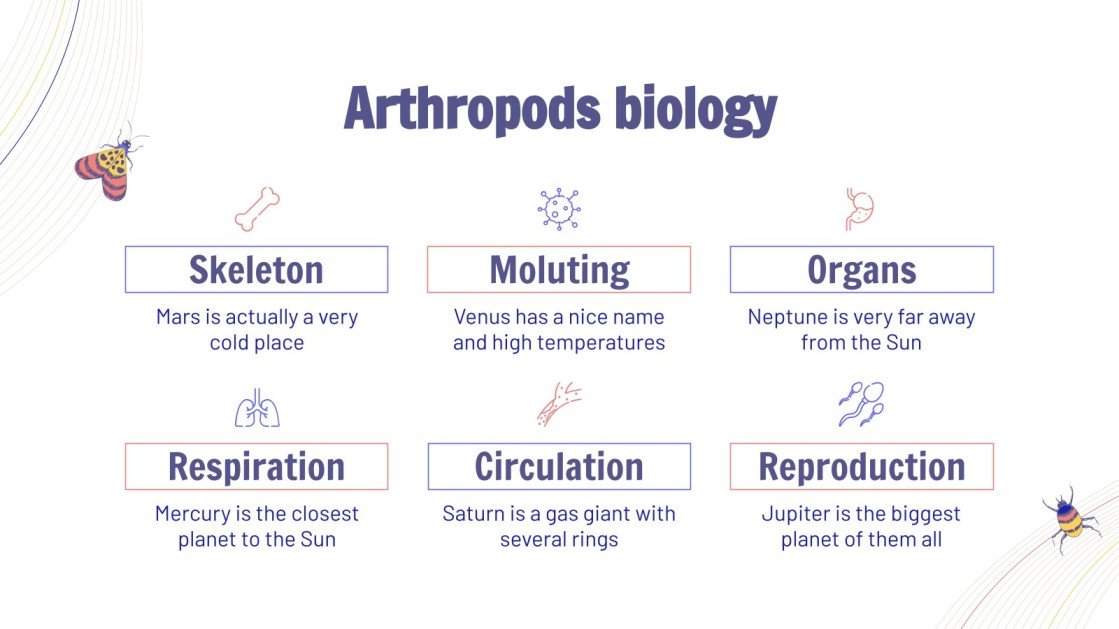 Arthropods biology

Skeleton

Mars is actually a very cold place

Moluting

Venus has a nice name and high temperatures

Organs

Neptune is very far away from the Sun

Respiration

Mercury is the closest planet to the Sun

Circulation

Saturn is a gas giant with several rings

Reproduction

Jupiter is the biggest planet of them all